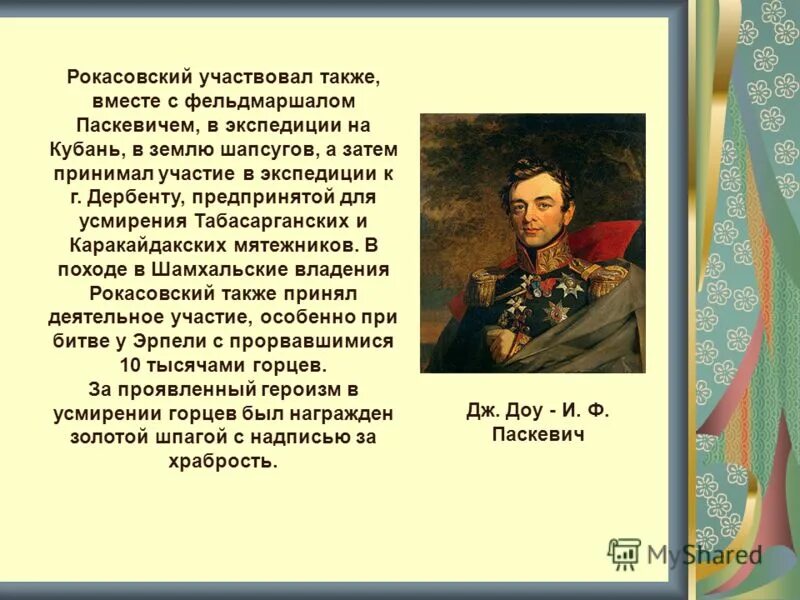 Рокасовский участвовал также, вместе с фельдмаршалом Паскевичем, в экспедиции на Кубань, в землю шапсугов, а затем принимал участие в экспедиции к г. Дербенту, предпринятой для усмирения Табасарганских и Каракайдакских мятежников. В походе в Шамхальские владения Рокасовский также принял деятельное участие, особенно при битве у Эрпели с прорвавшимися 10 тысячами горцев.
За проявленный героизм в усмирении горцев был награжден золотой шпагой с надписью за храбрость.

Дж. Доу - И. Ф. Паскевич

MyShared